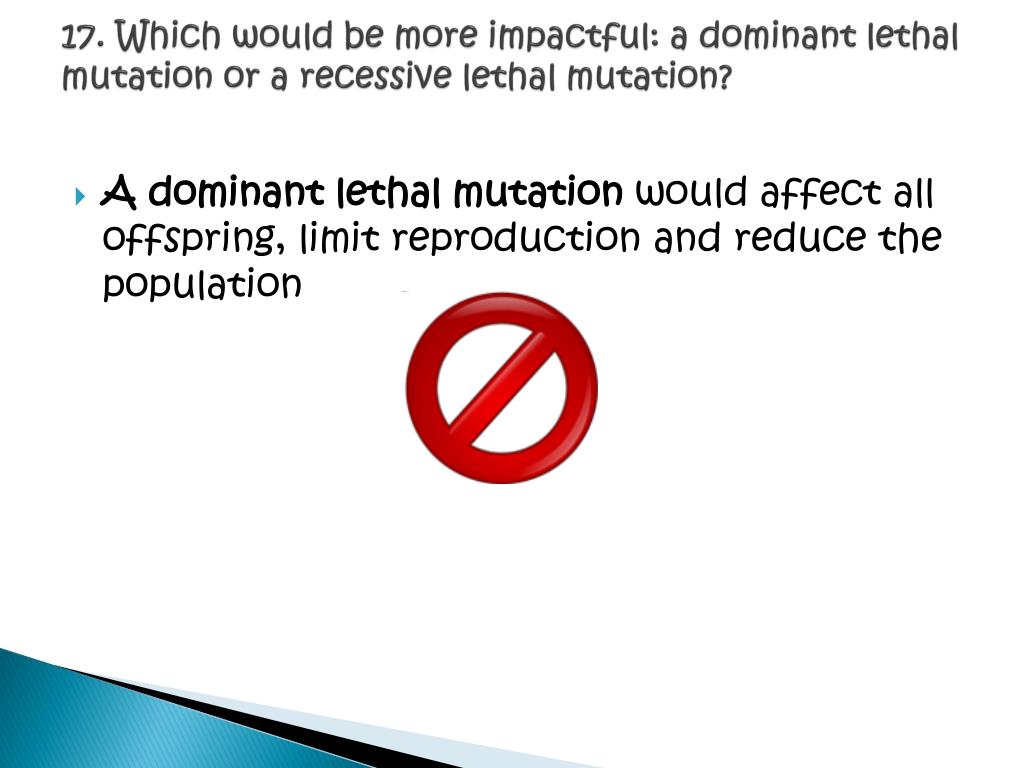 17. Which would be more impactful: a dominant lethal mutation or a recessive lethal mutation?

A dominant lethal mutation would affect all offspring, limit reproduction and reduce the population